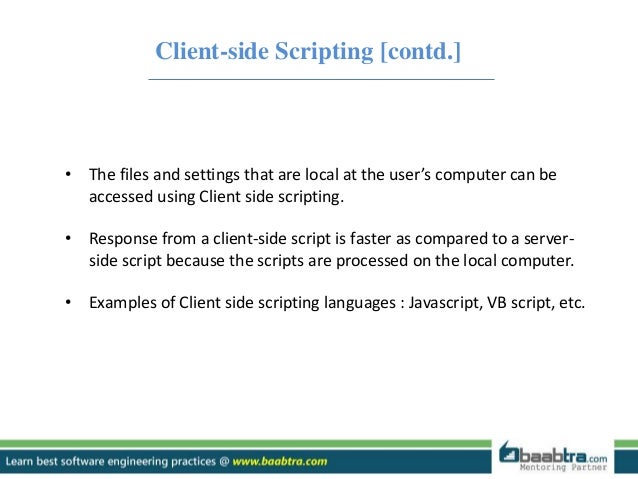 Client-side Scripting [contd.]

• The files and settings that are local at the user's computer can be accessed using Client side scripting.

• Response from a client-side script is faster as compared to a server-side script because the scripts are processed on the local computer.

• Examples of Client side scripting languages : Javascript, VB script, etc.

Learn best software engineering practices @ www.baabtra.com

baabtra.com
Mentoring Partner